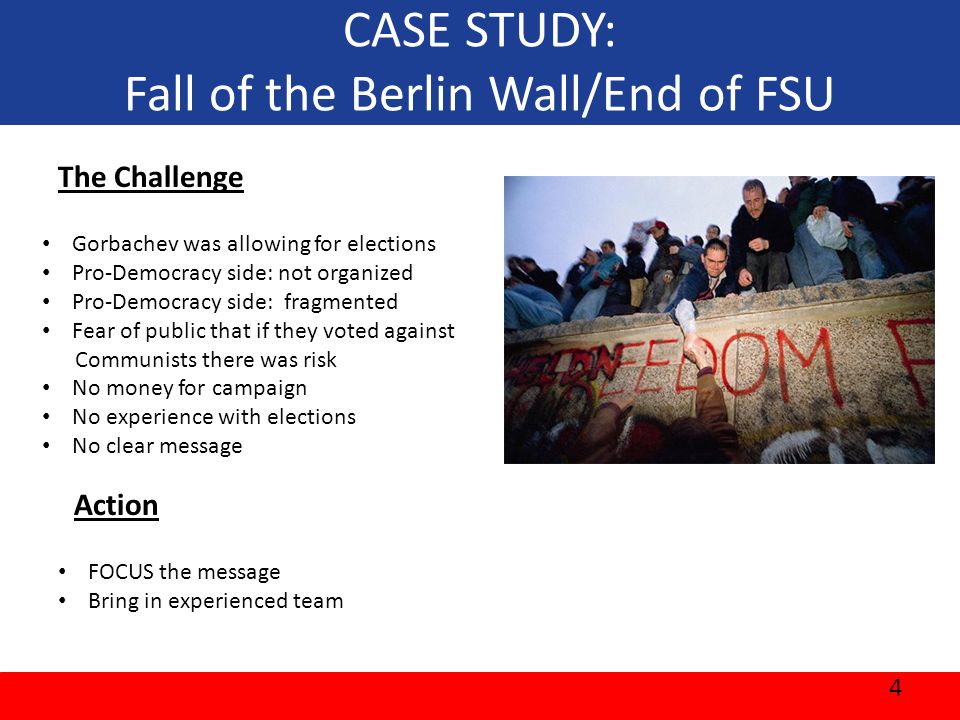 CASE STUDY:
Fall of the Berlin Wall/End of FSU

The Challenge

• Gorbachev was allowing for elections
• Pro-Democracy side: not organized
• Pro-Democracy side: fragmented
• Fear of public that if they voted against Communists there was risk
• No money for campaign
• No experience with elections
• No clear message

FREEDOM

Action

• FOCUS the message
• Bring in experienced team

4